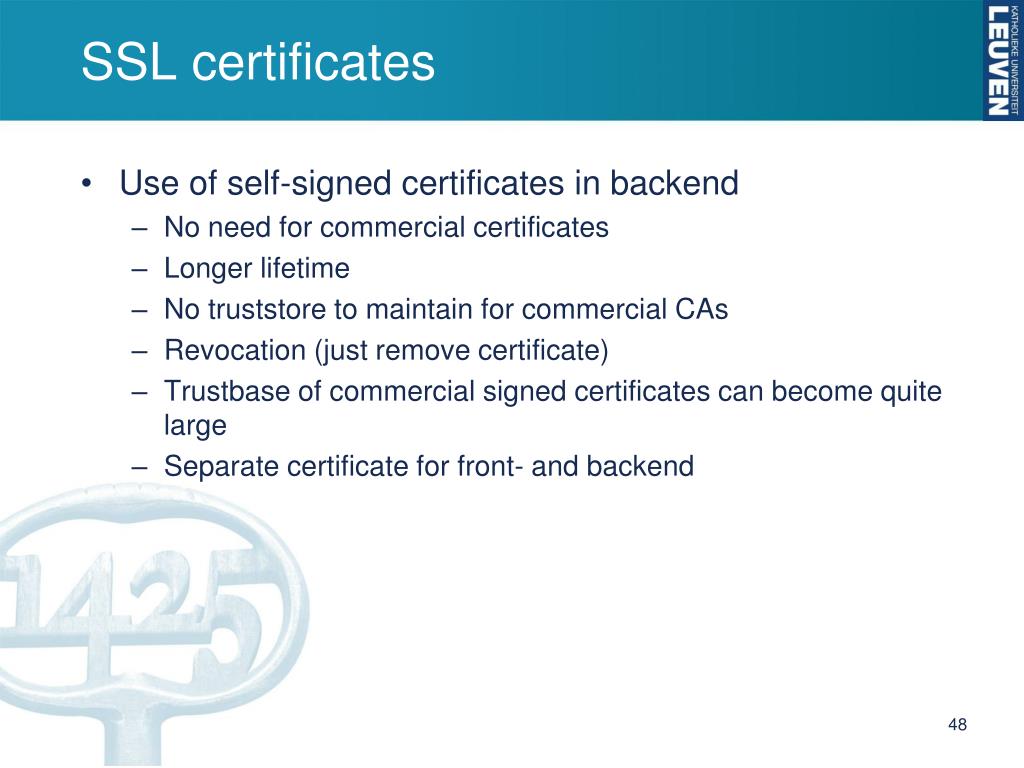 SSL certificates

KATHOLIEKE UNIVERSITEIT
LEUVEN

• Use of self-signed certificates in backend
– No need for commercial certificates
– Longer lifetime
– No truststore to maintain for commercial CAs
– Revocation (just remove certificate)
– Trustbase of commercial signed certificates can become quite large
– Separate certificate for front- and backend

1425

48